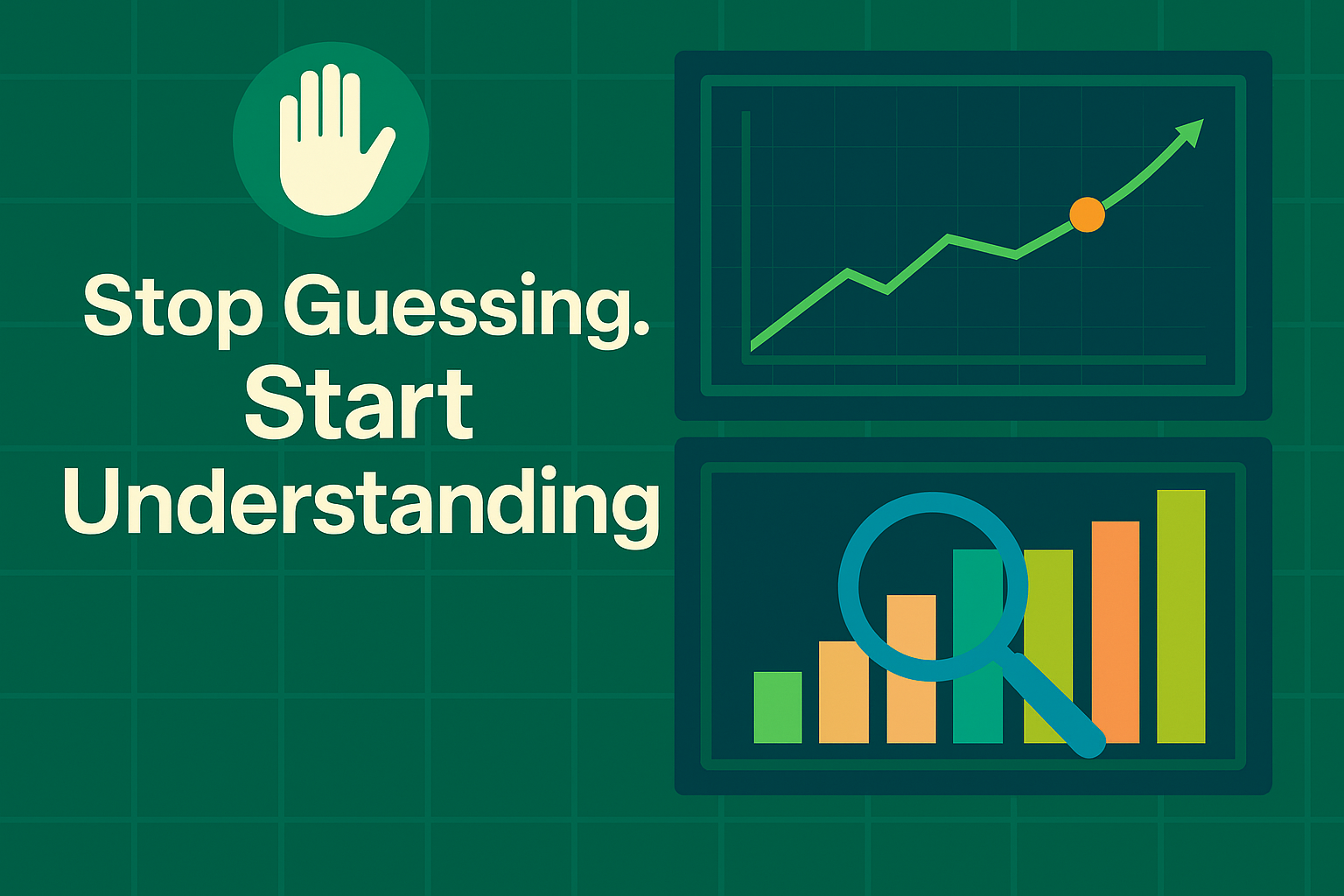 Stop Guessing.
Start
Understanding